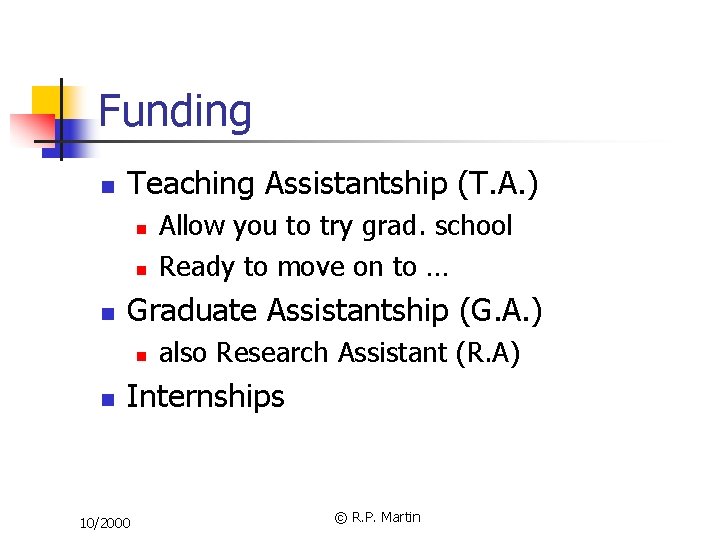 Funding

- Teaching Assistantship (T.A.)
  - Allow you to try grad. school
  - Ready to move on to …
- Graduate Assistantship (G.A.)
  - also Research Assistant (R.A)
- Internships

10/2000

© R.P. Martin